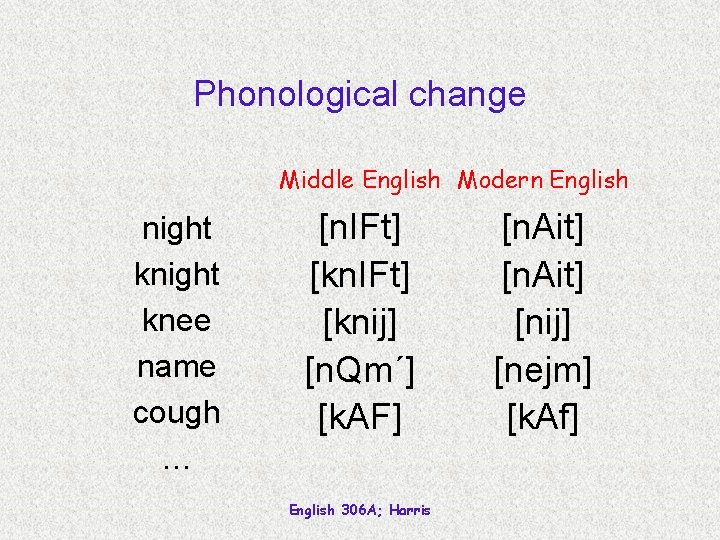 Phonological change

|  | Middle English | Modern English |
|---|---|---|
| night | [nIFt] | [nAit] |
| knight | [knIFt] | [nAit] |
| knee | [knij] | [nij] |
| name | [nQm´] | [nejm] |
| cough | [kAF] | [kAf] |
| … |  |  |

English 306A; Harris